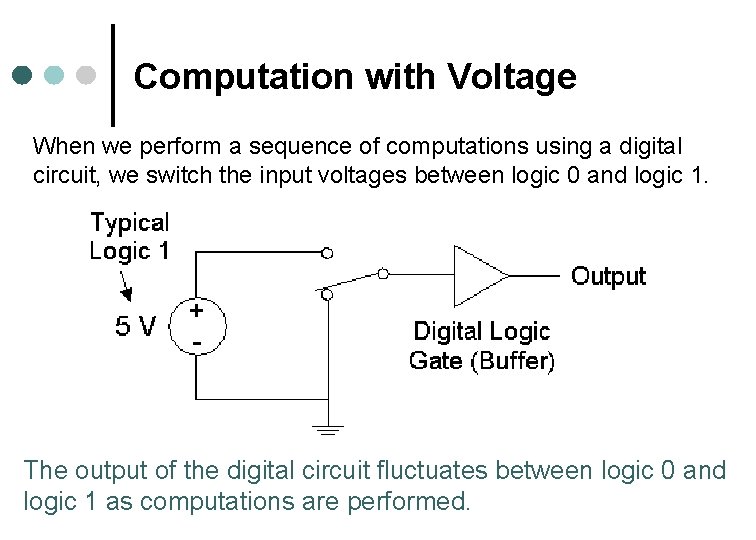 Computation with Voltage

When we perform a sequence of computations using a digital circuit, we switch the input voltages between logic 0 and logic 1.

Typical Logic 1

5 V

+

-

Output

Digital Logic Gate (Buffer)

The output of the digital circuit fluctuates between logic 0 and logic 1 as computations are performed.